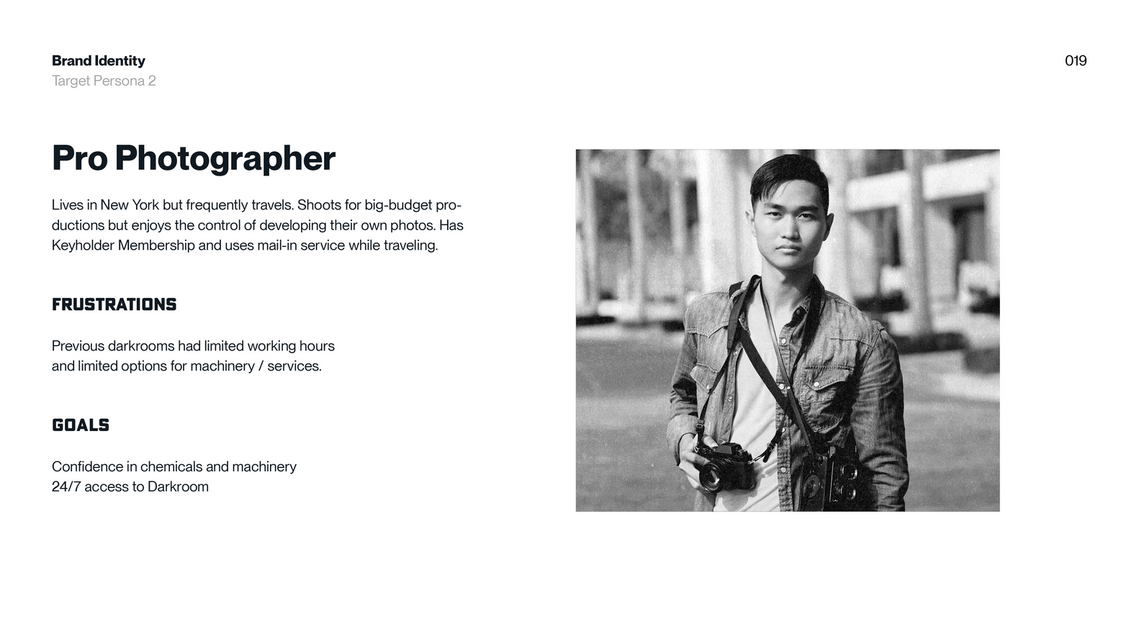 Brand Identity
Target Persona 2

019

Pro Photographer

Lives in New York but frequently travels. Shoots for big-budget productions but enjoys the control of developing their own photos. Has Keyholder Membership and uses mail-in service while traveling.

FRUSTRATIONS

Previous darkrooms had limited working hours and limited options for machinery / services.

GOALS

Confidence in chemicals and machinery
24/7 access to Darkroom